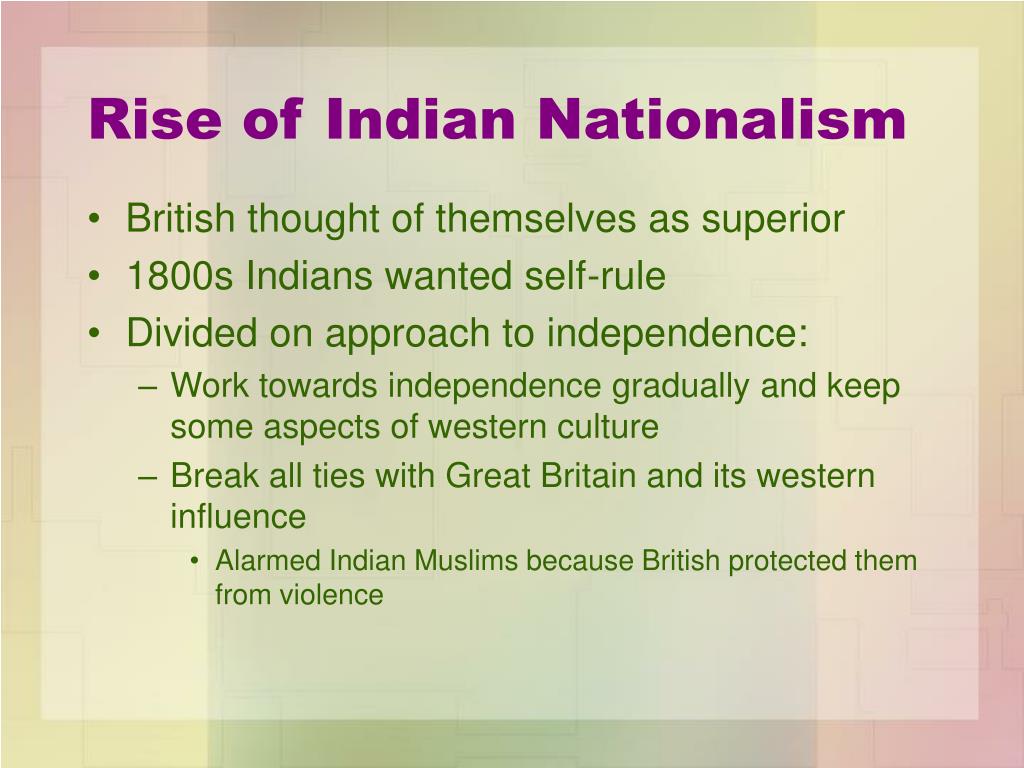 Rise of Indian Nationalism

• British thought of themselves as superior
• 1800s Indians wanted self-rule
• Divided on approach to independence:
– Work towards independence gradually and keep some aspects of western culture
– Break all ties with Great Britain and its western influence
• Alarmed Indian Muslims because British protected them from violence